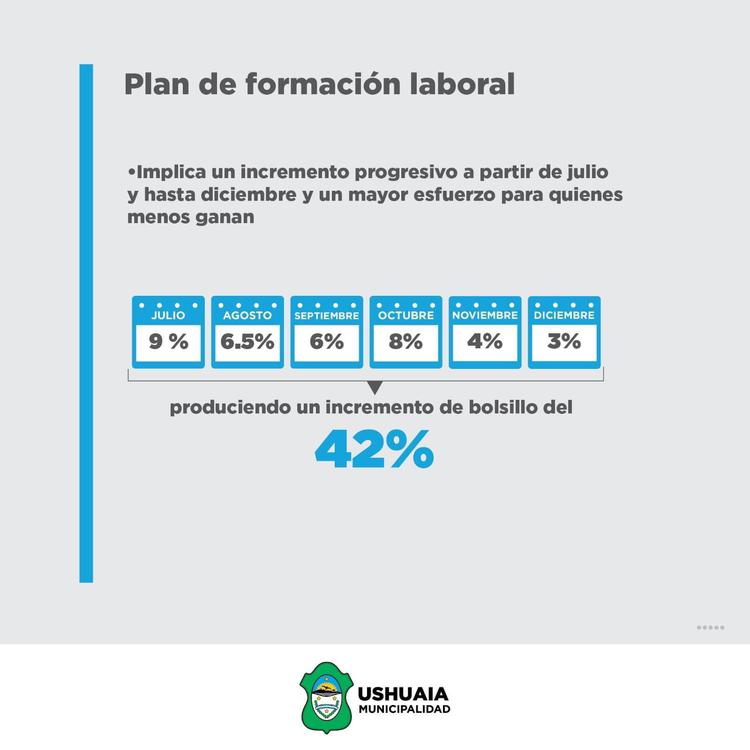 Plan de formación laboral

•Implica un incremento progresivo a partir de julio y hasta diciembre y un mayor esfuerzo para quienes menos ganan

| JULIO | AGOSTO | SEPTIEMBRE | OCTUBRE | NOVIEMBRE | DICIEMBRE |
|---|---|---|---|---|---|
| 9 % | 6.5% | 6% | 8% | 4% | 3% |

produciendo un incremento de bolsillo del

42%

USHUAIA
MUNICIPALIDAD